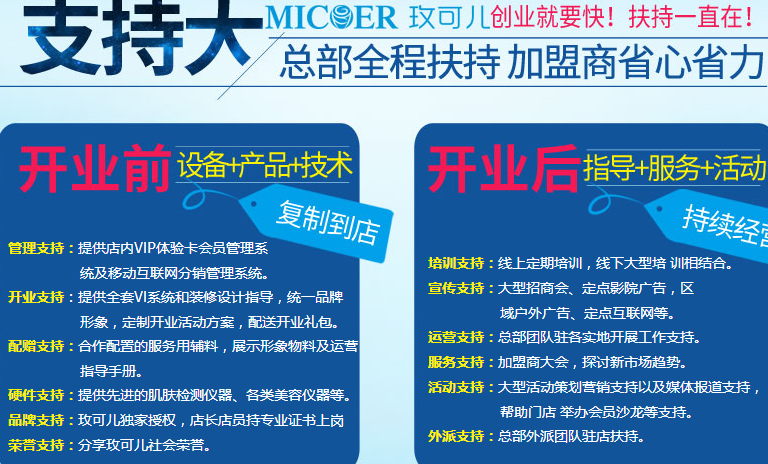 支持大 MICOER 玫可儿创业就要快！扶持一直在！

总部全程扶持 加盟商省心省力

开业前 设备+产品+技术

复制到店

管理支持：提供店内VIP体验卡会员管理系统及移动互联网分销管理系统。

开业支持：提供全套VI系统和装修设计指导，统一品牌形象，定制开业活动方案，配送开业礼包。

配赠支持：合作配置的服务用辅料，展示形象物料及运营指导手册。

硬件支持：提供先进的肌肤检测仪器、各类美容仪器等。

品牌支持：玫可儿独家授权，店长店员持专业证书上岗

荣誉支持：分享玫可儿社会荣誉。

开业后 指导+服务+活动

持续经营

培训支持：线上定期培训，线下大型培 训相结合。

宣传支持：大型招商会、定点影院广告，区域户外广告、定点互联网等。

运营支持：总部团队驻各实地开展工作支持。

服务支持：加盟商大会，探讨新市场趋势。

活动支持：大型活动策划营销支持以及媒体报道支持，帮助门店 举办会员沙龙等支持。

外派支持：总部外派团队驻店扶持。